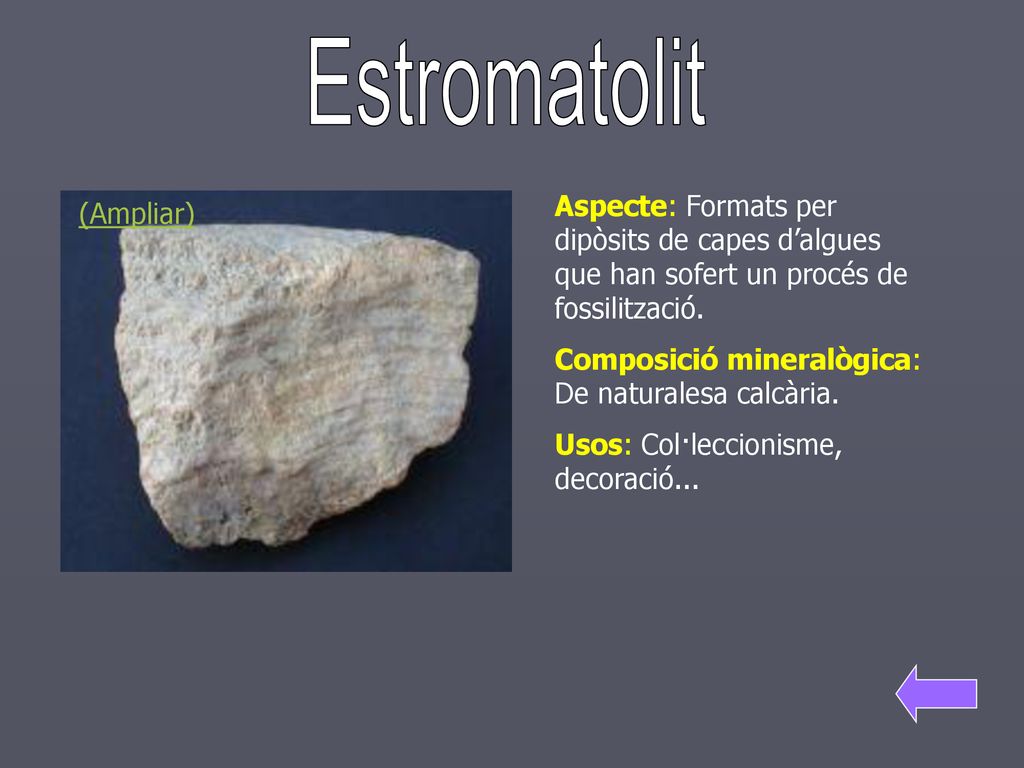 Estromatolit

(Ampliar)

Aspecte: Formats per dipòsits de capes d’algues que han sofert un procés de fossilització.

Composició mineralògica: De naturalesa calcària.

Usos: Col·leccionisme, decoració...